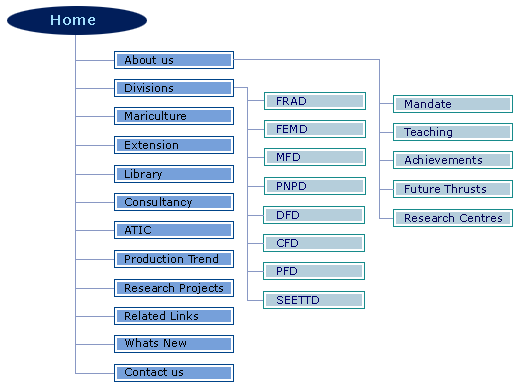 Home

About us

Divisions

Mariculture

Extension

Library

Consultancy

ATIC

Production Trend

Research Projects

Related Links

Whats New

Contact us

FRAD

FEMD

MFD

PNPD

DFD

CFD

PFD

SEETTD

Mandate

Teaching

Achievements

Future Thrusts

Research Centres